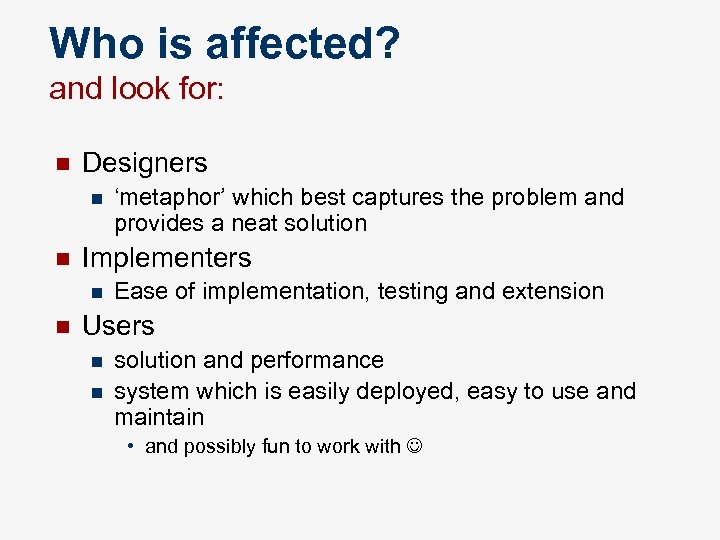 Who is affected?
and look for:

- Designers
  - ‘metaphor’ which best captures the problem and provides a neat solution
- Implementers
  - Ease of implementation, testing and extension
- Users
  - solution and performance
  - system which is easily deployed, easy to use and maintain
    - and possibly fun to work with ☺